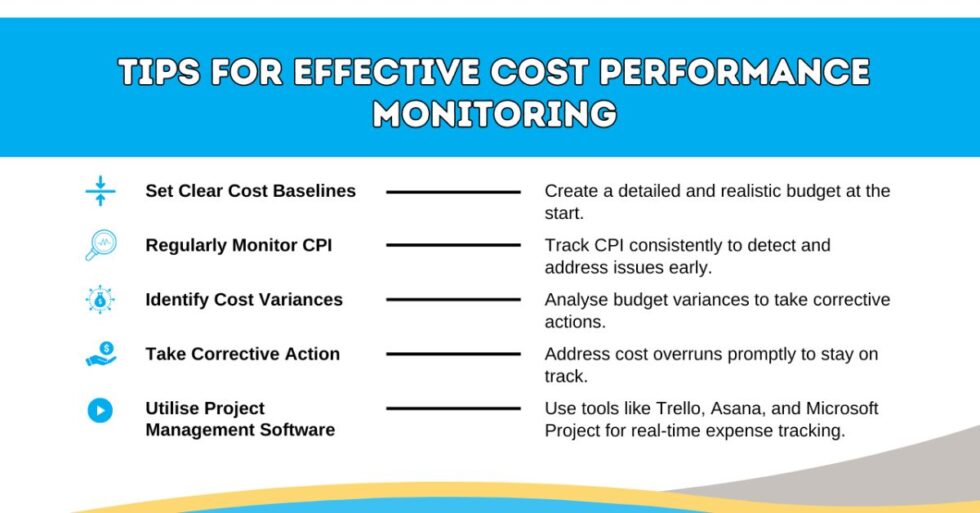 TIPS FOR EFFECTIVE COST PERFORMANCE MONITORING

Set Clear Cost Baselines

Create a detailed and realistic budget at the start.

Regularly Monitor CPI

Track CPI consistently to detect and address issues early.

Identify Cost Variances

Analyse budget variances to take corrective actions.

Take Corrective Action

Address cost overruns promptly to stay on track.

Utilise Project Management Software

Use tools like Trello, Asana, and Microsoft Project for real-time expense tracking.